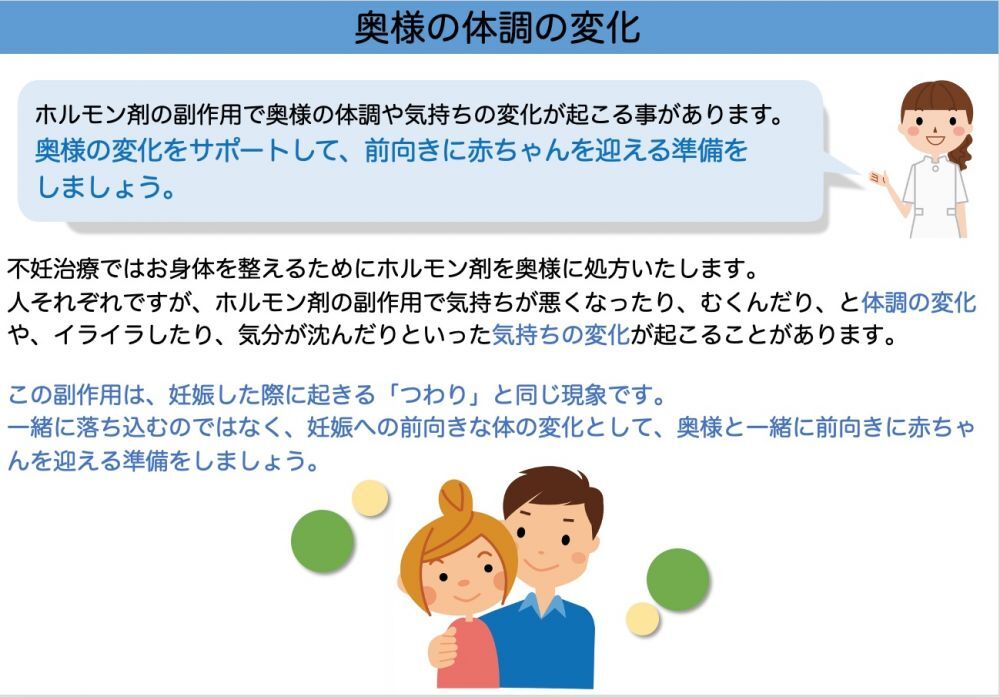 奥様の体調の変化

ホルモン剤の副作用で奥様の体調や気持ちの変化が起こる事があります。
奥様の変化をサポートして、前向きに赤ちゃんを迎える準備をしましょう。

不妊治療ではお身体を整えるためにホルモン剤を奥様に処方いたします。
人それぞれですが、ホルモン剤の副作用で気持ちが悪くなったり、むくんだり、と体調の変化や、イライラしたり、気分が沈んだりといった気持ちの変化が起こることがあります。

この副作用は、妊娠した際に起きる「つわり」と同じ現象です。
一緒に落ち込むのではなく、妊娠への前向きな体の変化として、奥様と一緒に前向きに赤ちゃんを迎える準備をしましょう。